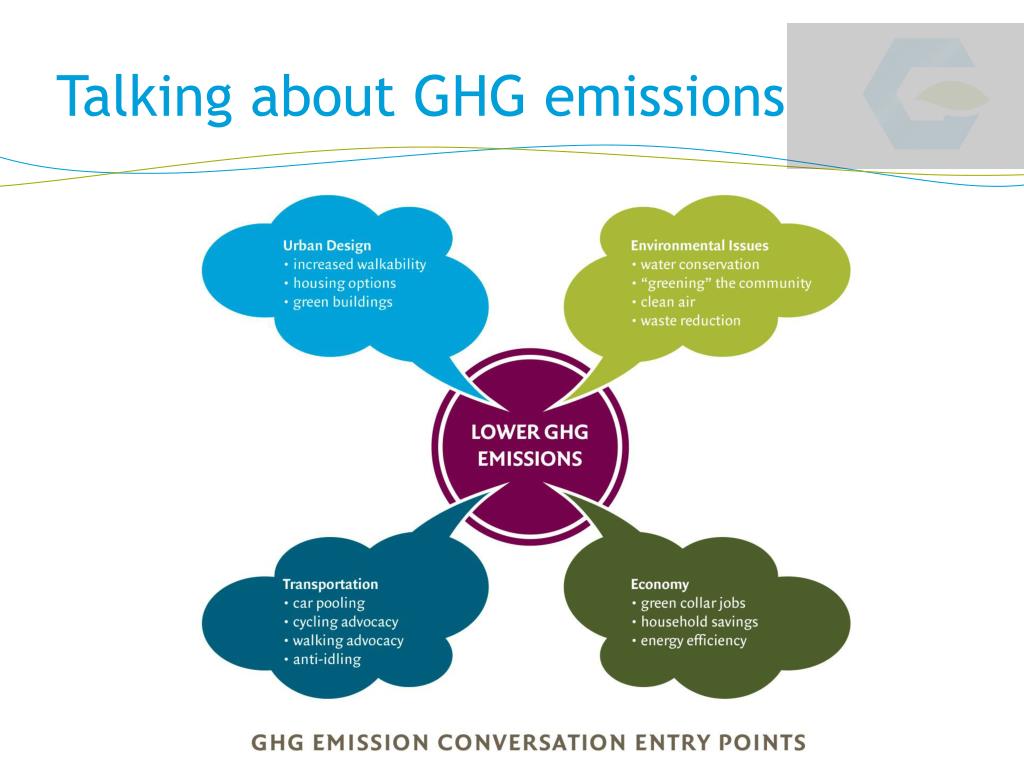 Talking about GHG emissions

Urban Design
• increased walkability
• housing options
• green buildings

Environmental Issues
• water conservation
• "greening" the community
• clean air
• waste reduction

LOWER GHG EMISSIONS

Transportation
• car pooling
• cycling advocacy
• walking advocacy
• anti-idling

Economy
• green collar jobs
• household savings
• energy efficiency

GHG EMISSION CONVERSATION ENTRY POINTS